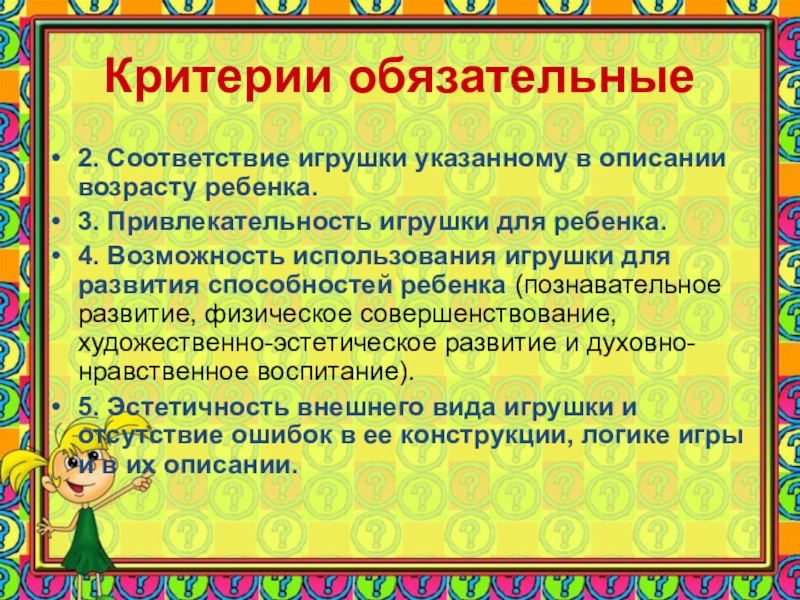 Критерии обязательные

• 2. Соответствие игрушки указанному в описании возрасту ребенка.
• 3. Привлекательность игрушки для ребенка.
• 4. Возможность использования игрушки для развития способностей ребенка (познавательное развитие, физическое совершенствование, художественно-эстетическое развитие и духовно-нравственное воспитание).
• 5. Эстетичность внешнего вида игрушки и отсутствие ошибок в ее конструкции, логике игры и в их описании.